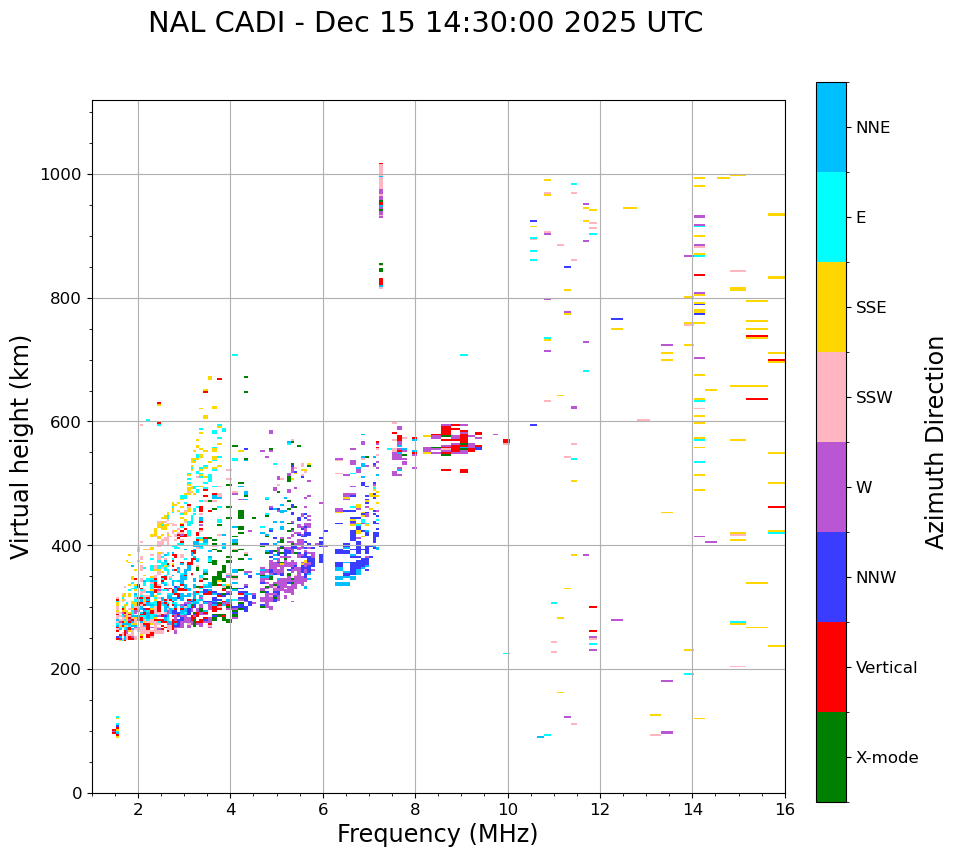 NAL CADI - Dec 15 14:30:00 2025 UTC

Virtual height (km)

1000
800
600
400
200
0

2
4
6
8
10
12
14
16

Frequency (MHz)

NNE
E
SSE
SSW
W
NNW
Vertical
X-mode

Azimuth Direction